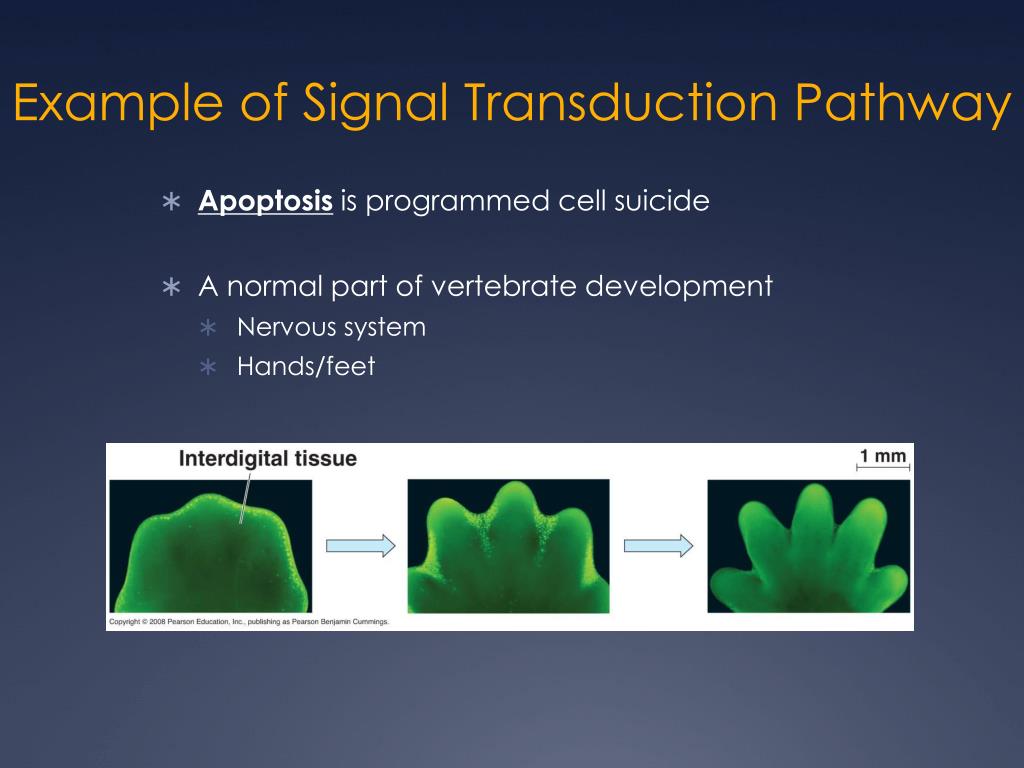 Example of Signal Transduction Pathway

∗ Apoptosis is programmed cell suicide

∗ A normal part of vertebrate development
  ∗ Nervous system
  ∗ Hands/feet

Interdigital tissue

1 mm

Copyright © 2008 Pearson Education, Inc., publishing as Pearson Benjamin Cummings.